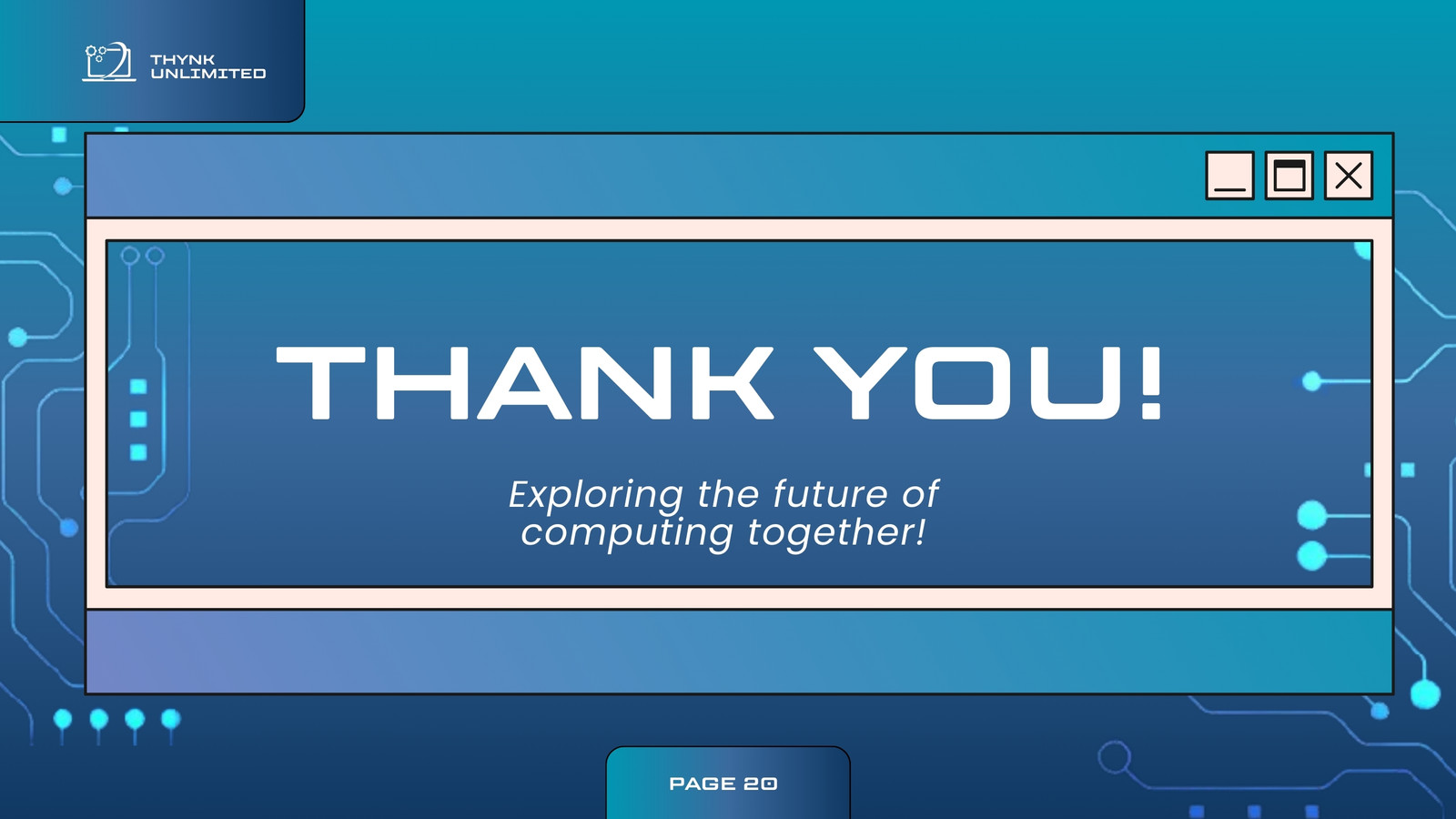 THYNK UNLIMITED

THANK YOU!

Exploring the future of computing together!

PAGE 20